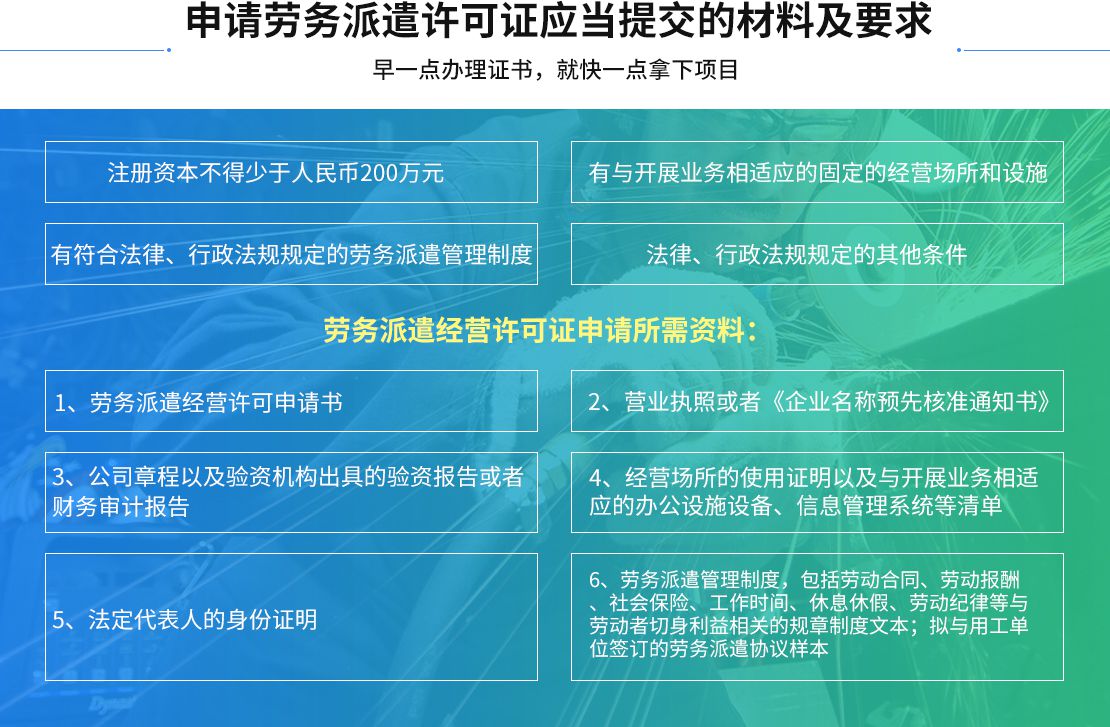 申请劳务派遣许可证应当提交的材料及要求

早一点办理证书，就快一点拿下项目

注册资本不得少于人民币200万元

有与开展业务相适应的固定的经营场所和设施

有符合法律、行政法规规定的劳务派遣管理制度

法律、行政法规规定的其他条件

劳务派遣经营许可证申请所需资料：

1、劳务派遣经营许可申请书

2、营业执照或者《企业名称预先核准通知书》

3、公司章程以及验资机构出具的验资报告或者财务审计报告

4、经营场所的使用证明以及与开展业务相适应的办公设施设备、信息管理系统等清单

5、法定代表人的身份证明

6、劳务派遣管理制度，包括劳动合同、劳动报酬、社会保险、工作时间、休息休假、劳动纪律等与劳动者切身利益相关的规章制度文本；拟与用工单位签订的劳务派遣协议样本